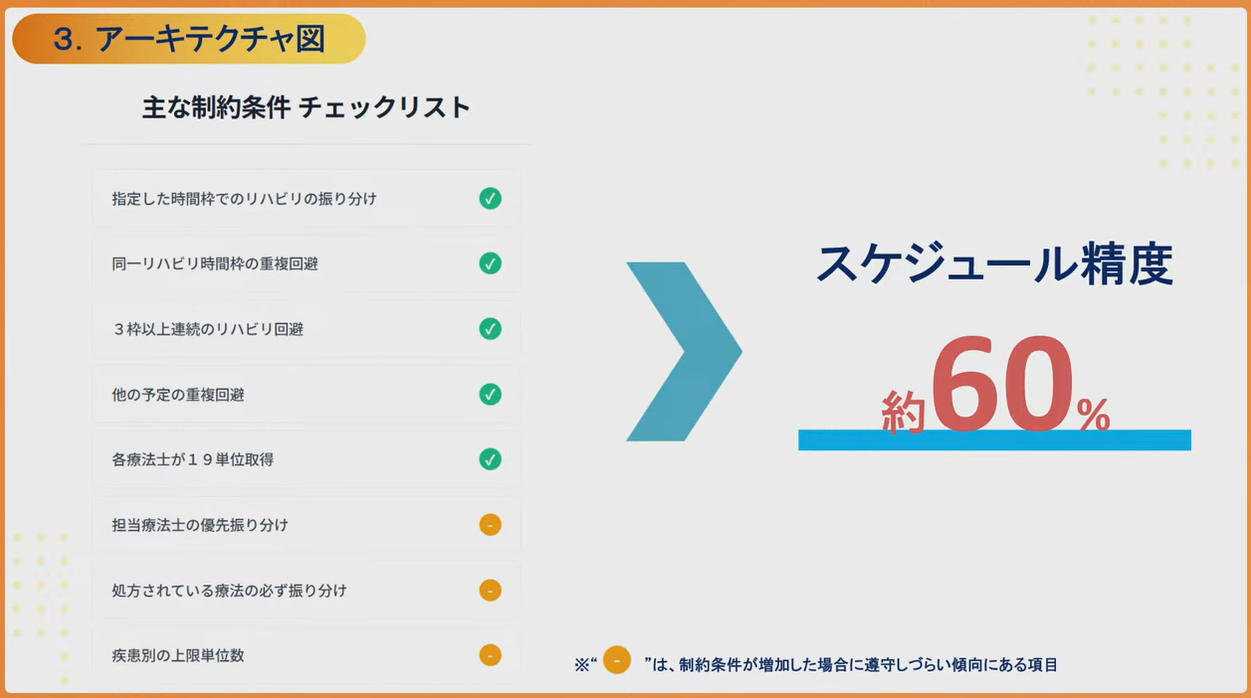 3. アーキテクチャ図

主な制約条件 チェックリスト

指定した時間枠でのリハビリの振り分け ✓

同一リハビリ時間枠の重複回避 ✓

３枠以上連続のリハビリ回避 ✓

他の予定の重複回避 ✓

各療法士が１９単位取得 ✓

担当療法士の優先振り分け -

処方されている療法の必ず振り分け -

疾患別の上限単位数 -

スケジュール精度

約60%

※“ - ”は、制約条件が増加した場合に遵守しづらい傾向にある項目